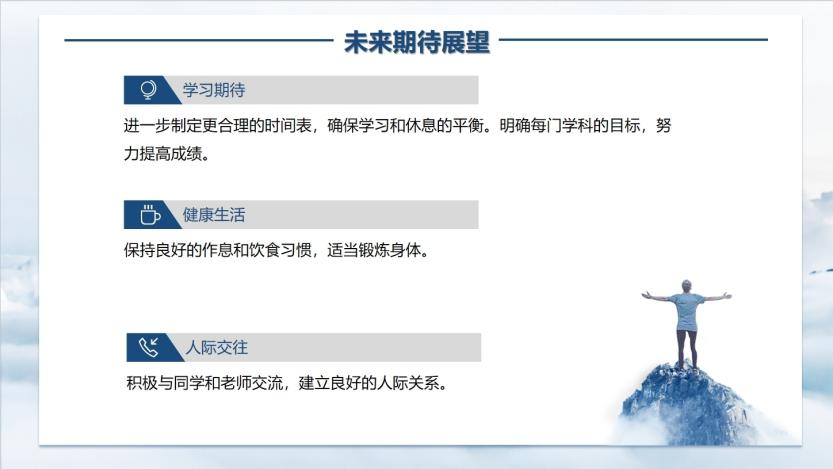 未来期待展望

学习期待

进一步制定更合理的时间表，确保学习和休息的平衡。明确每门学科的目标，努力提高成绩。

健康生活

保持良好的作息和饮食习惯，适当锻炼身体。

人际交往

积极与同学和老师交流，建立良好的人际关系。